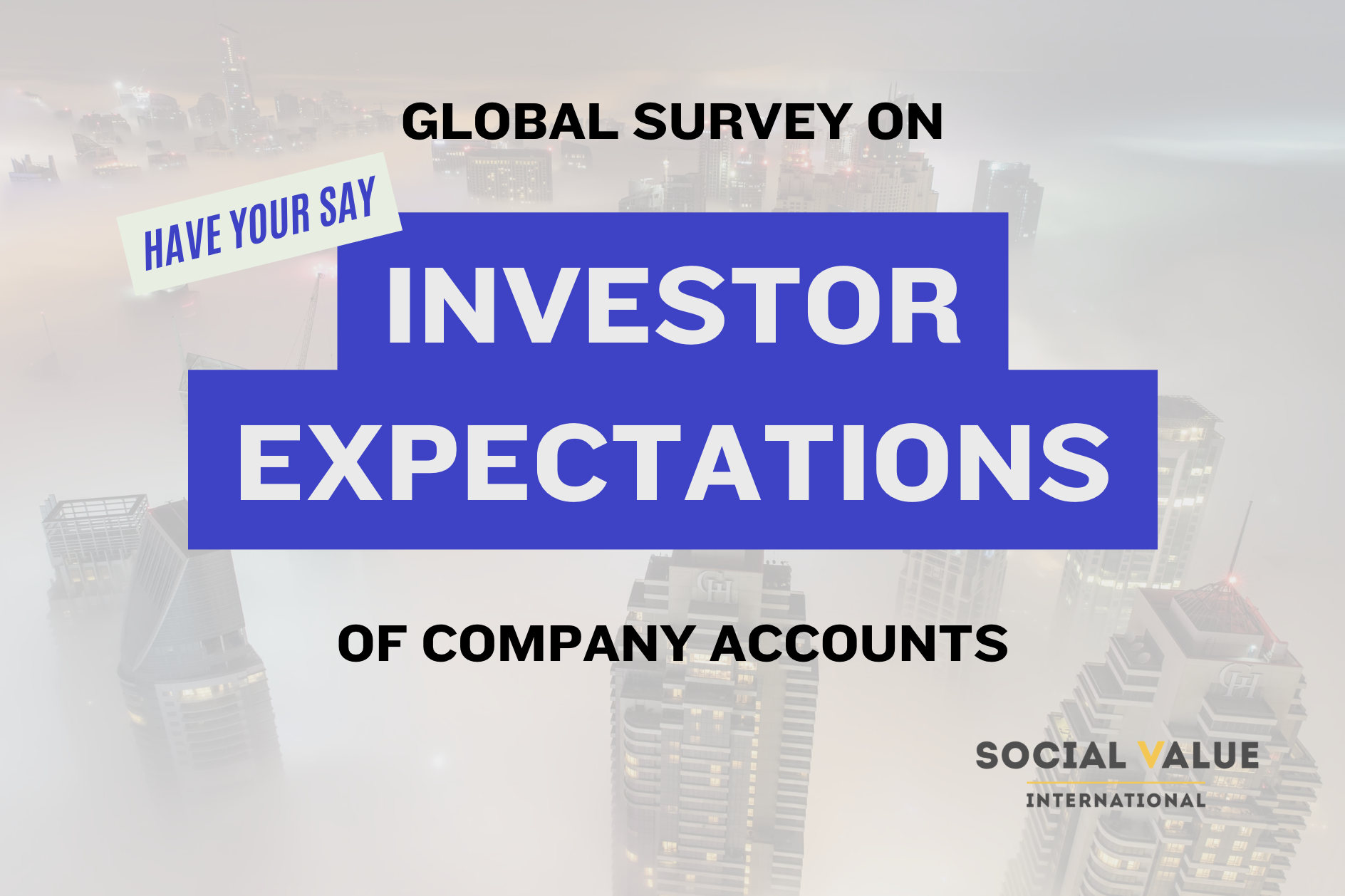 GLOBAL SURVEY ON

HAVE YOUR SAY

INVESTOR EXPECTATIONS

OF COMPANY ACCOUNTS

SOCIAL VALUE
INTERNATIONAL